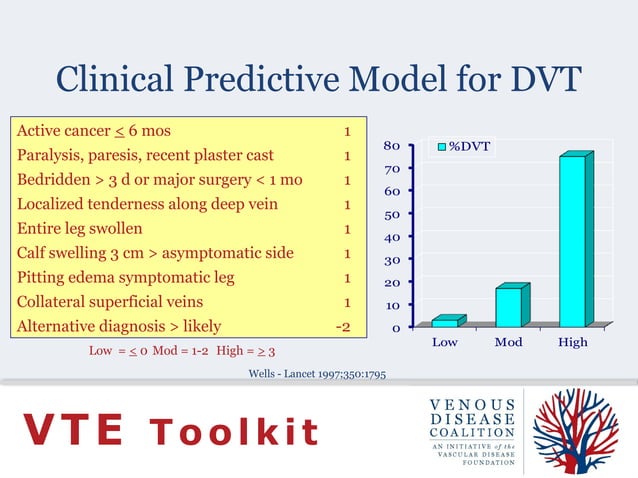 Clinical Predictive Model for DVT

| | |
|---|---|
| Active cancer $\leq$ 6 mos | 1 |
| Paralysis, paresis, recent plaster cast | 1 |
| Bedridden > 3 d or major surgery < 1 mo | 1 |
| Localized tenderness along deep vein | 1 |
| Entire leg swollen | 1 |
| Calf swelling 3 cm > asymptomatic side | 1 |
| Pitting edema symptomatic leg | 1 |
| Collateral superficial veins | 1 |
| Alternative diagnosis > likely | -2 |

Low = $\leq$ 0 Mod = 1-2 High = $\geq$ 3

%DVT

80
70
60
50
40
30
20
10
0

Low Mod High

Wells - Lancet 1997;350:1795

VTE Toolkit

VENOUS DISEASE COALITION
AN INITIATIVE of the VASCULAR DISEASE FOUNDATION